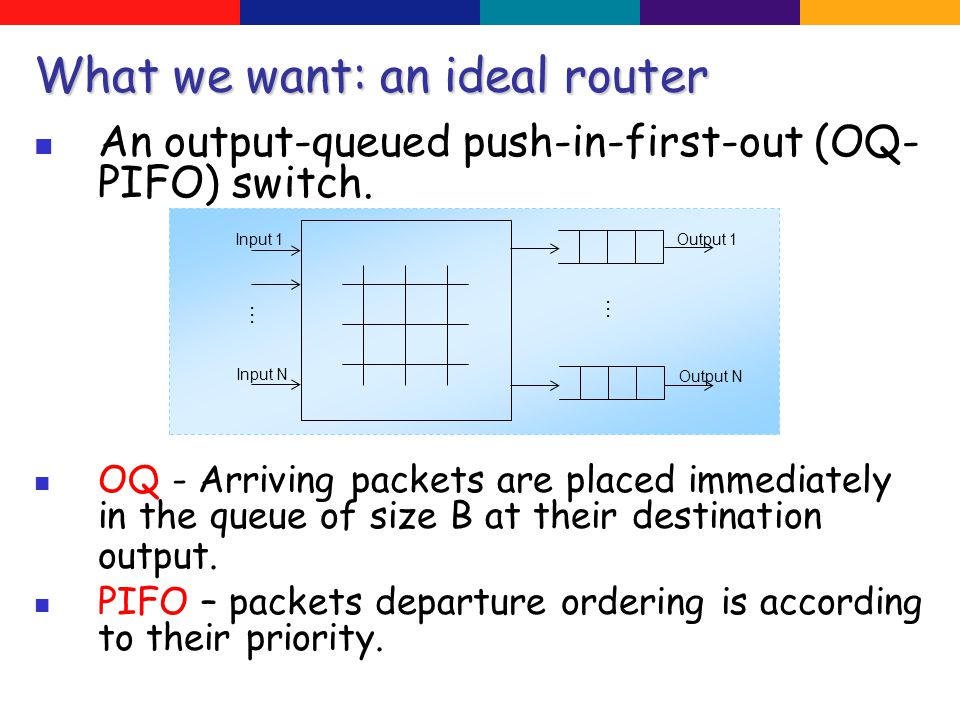 What we want: an ideal router

An output-queued push-in-first-out (OQ-PIFO) switch.

Input 1
⋮
Input N
Output 1
⋮
Output N

OQ - Arriving packets are placed immediately in the queue of size B at their destination output.

PIFO – packets departure ordering is according to their priority.